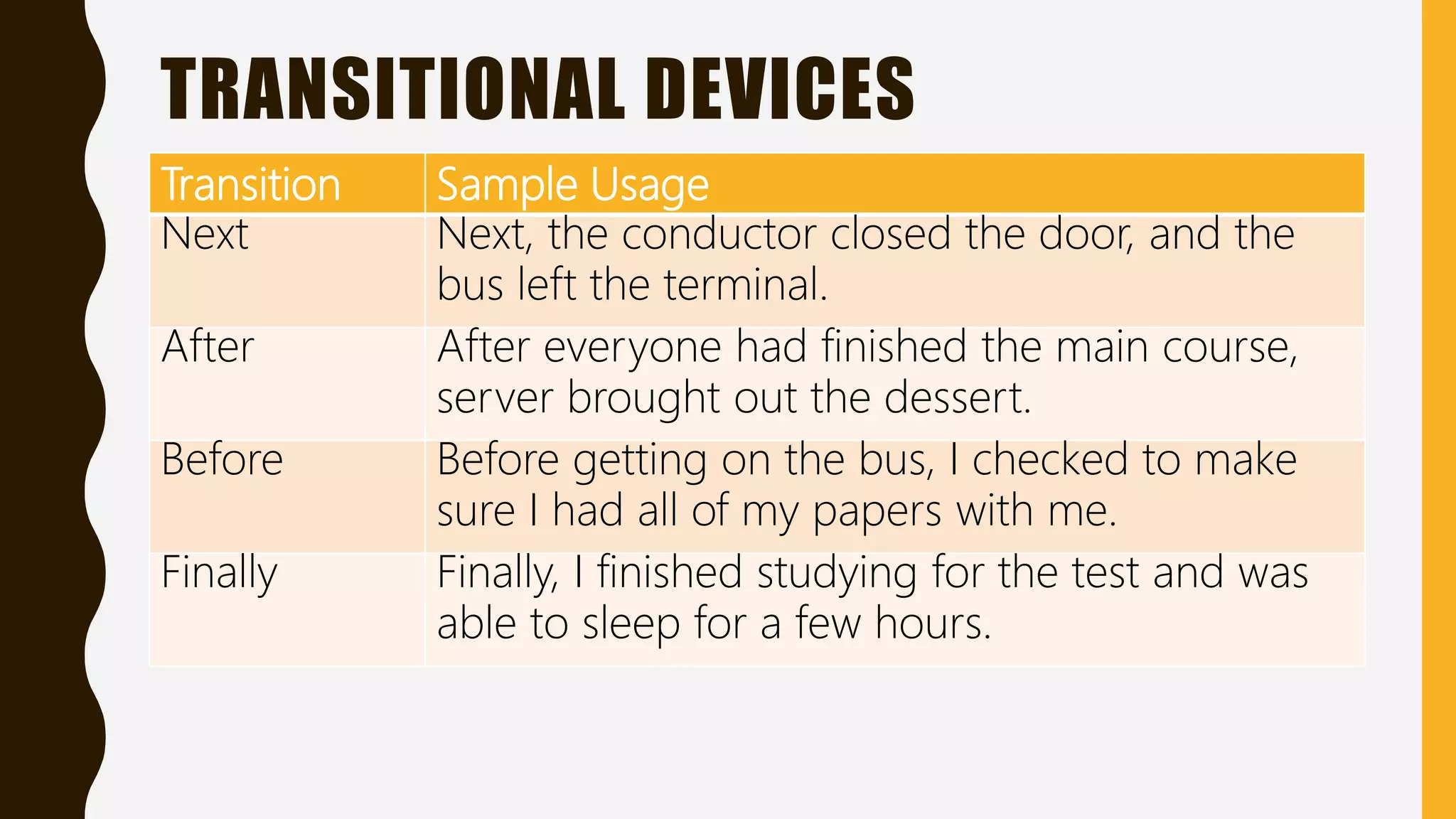 TRANSITIONAL DEVICES

| Transition | Sample Usage |
|---|---|
| Next | Next, the conductor closed the door, and the bus left the terminal. |
| After | After everyone had finished the main course, server brought out the dessert. |
| Before | Before getting on the bus, I checked to make sure I had all of my papers with me. |
| Finally | Finally, I finished studying for the test and was able to sleep for a few hours. |